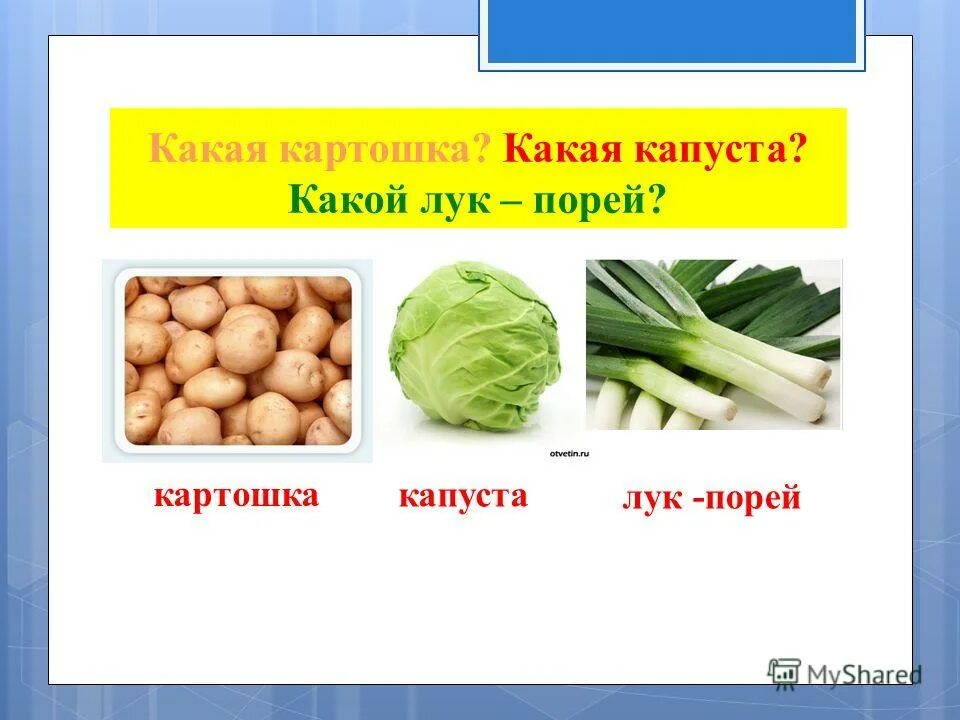 Какая картошка? Какая капуста? Какой лук – порей?

otvetin.ru

картошка

капуста

лук -порей

MyShared